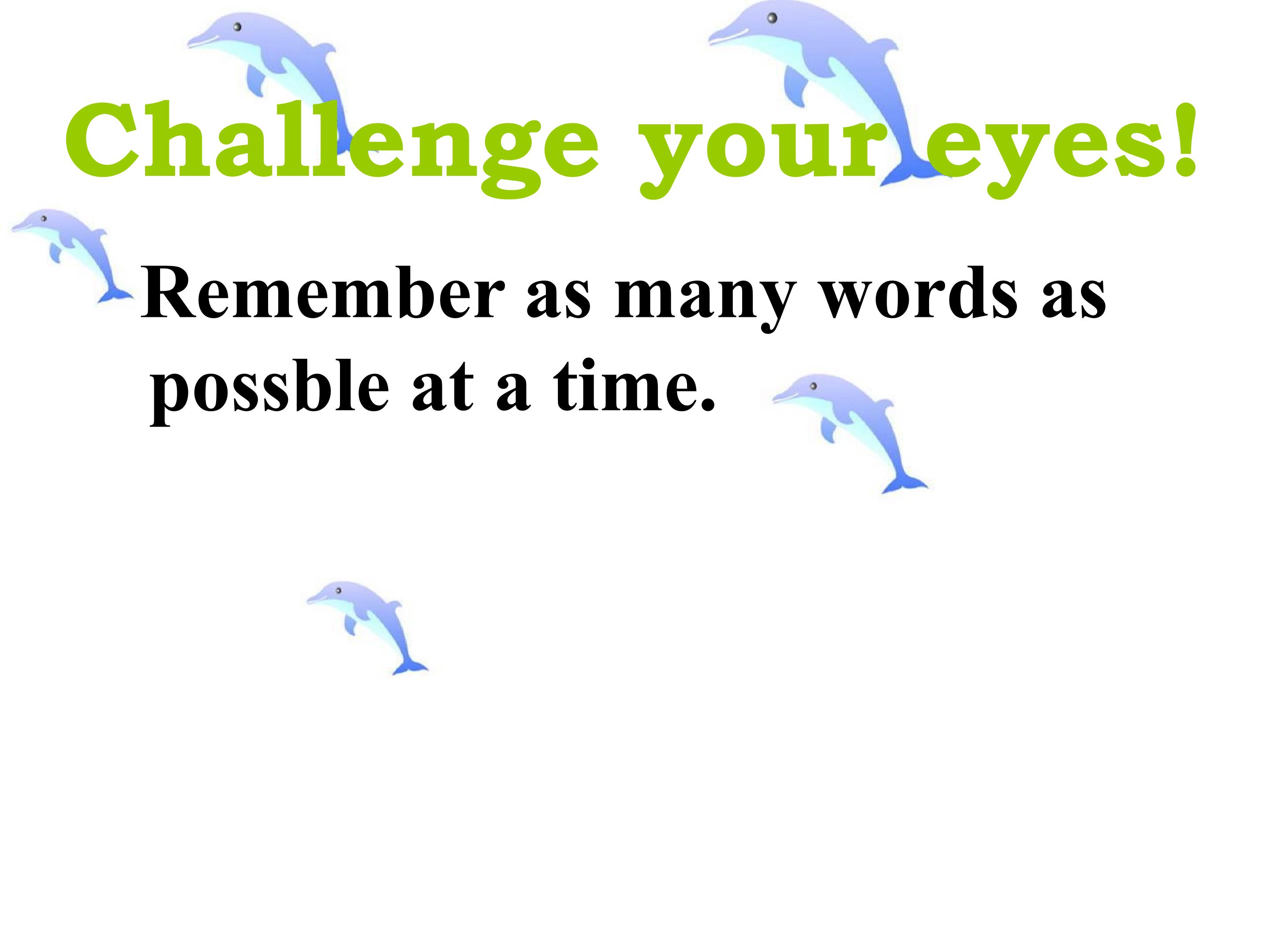 Challenge your eyes!

Remember as many words as possble at a time.